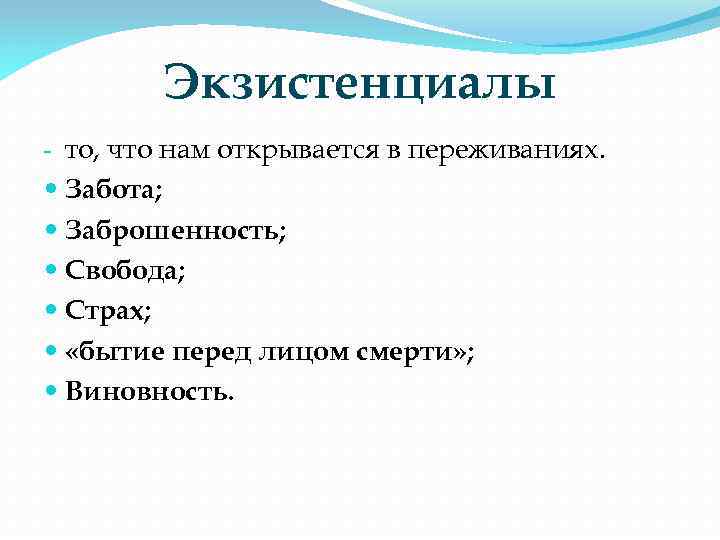 Экзистенциалы

- то, что нам открывается в переживаниях.
- Забота;
- Заброшенность;
- Свобода;
- Страх;
- «бытие перед лицом смерти»;
- Виновность.